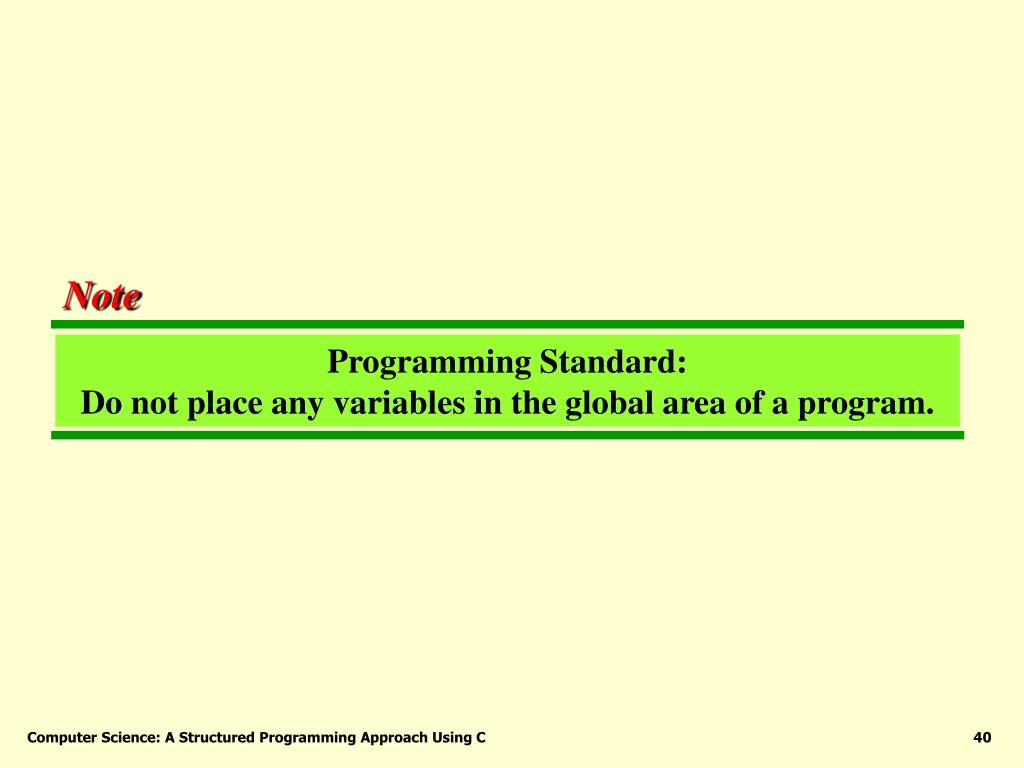 Note

Programming Standard:
Do not place any variables in the global area of a program.

Computer Science: A Structured Programming Approach Using C

40